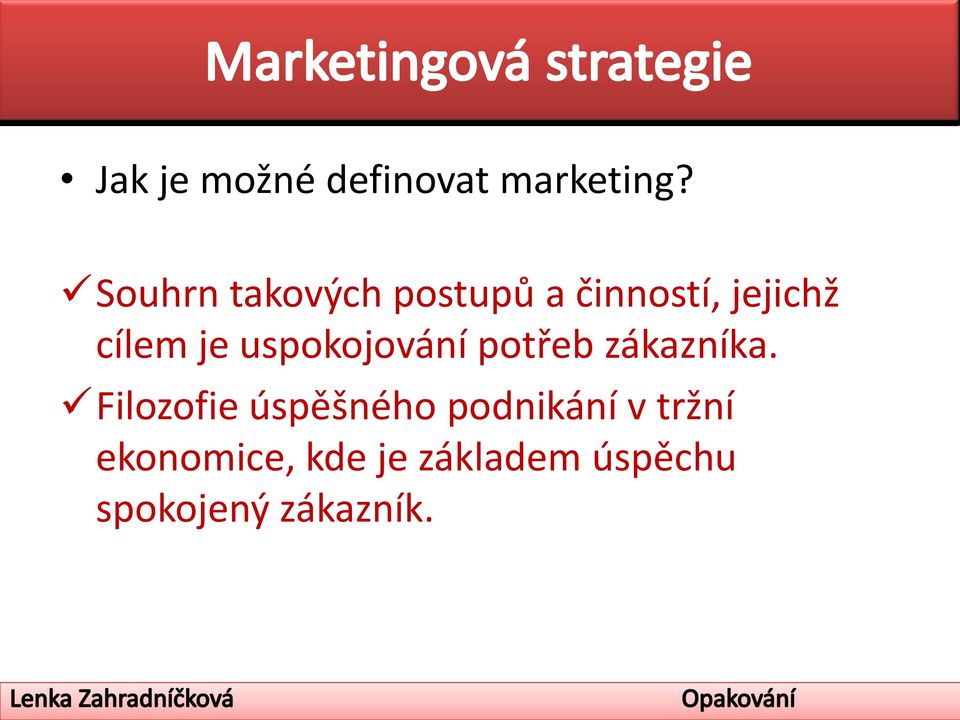 Marketingová strategie

• Jak je možné definovat marketing?

✓ Souhrn takových postupů a činností, jejichž cílem je uspokojování potřeb zákazníka.

✓ Filozofie úspěšného podnikání v tržní ekonomice, kde je základem úspěchu spokojený zákazník.

Lenka Zahradníčková Opakování